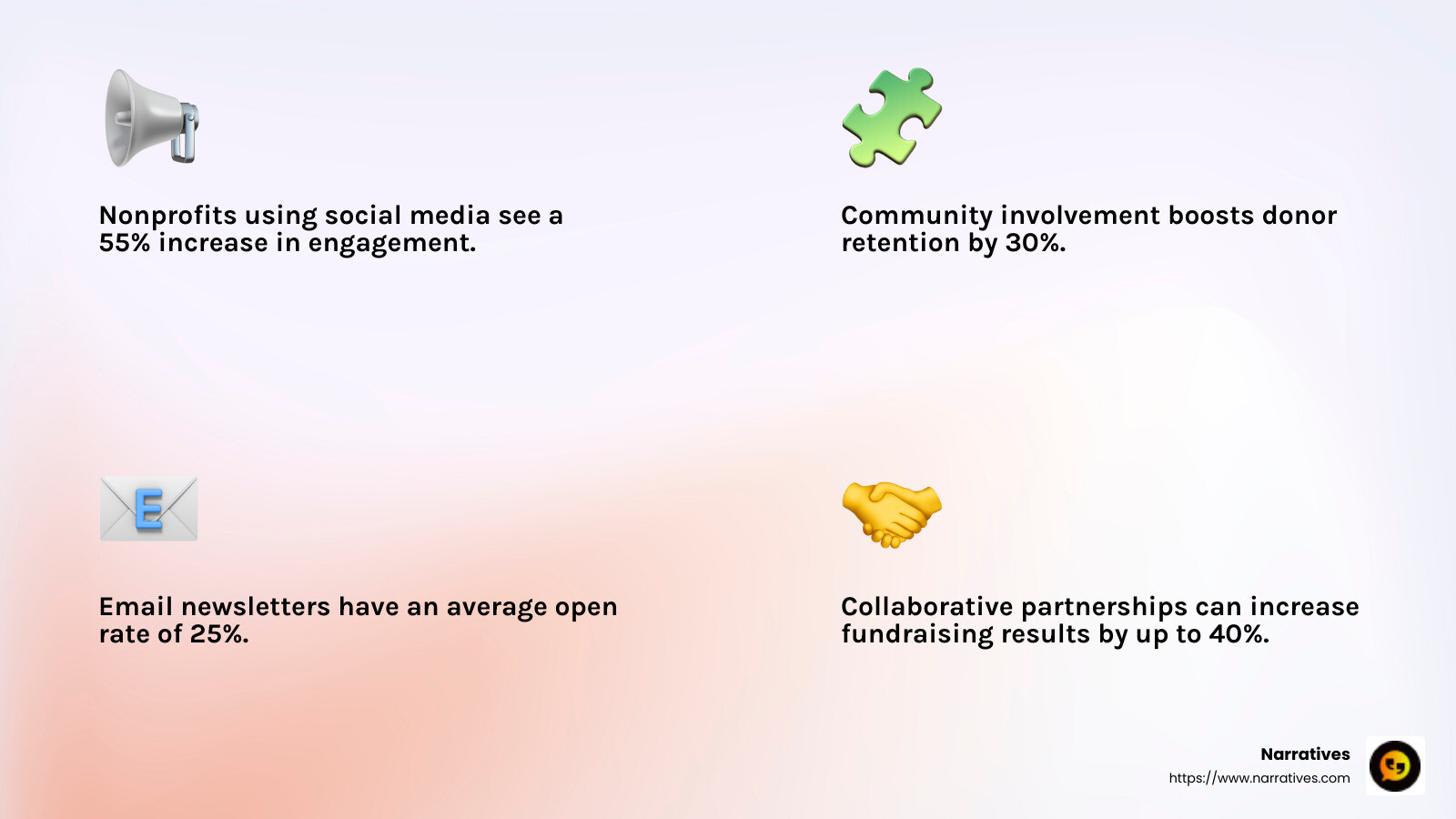 Nonprofits using social media see a 55% increase in engagement.

Community involvement boosts donor retention by 30%.

E

Email newsletters have an average open rate of 25%.

Collaborative partnerships can increase fundraising results by up to 40%.

Narratives
https://www.narratives.com